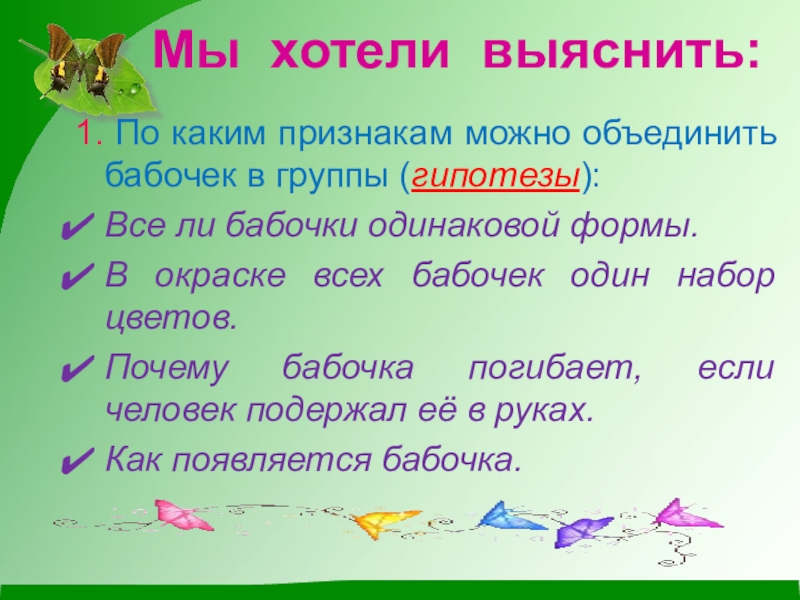 Мы хотели выяснить:

1. По каким признакам можно объединить бабочек в группы (гипотезы):

✔ Все ли бабочки одинаковой формы.

✔ В окраске всех бабочек один набор цветов.

✔ Почему бабочка погибает, если человек подержал её в руках.

✔ Как появляется бабочка.